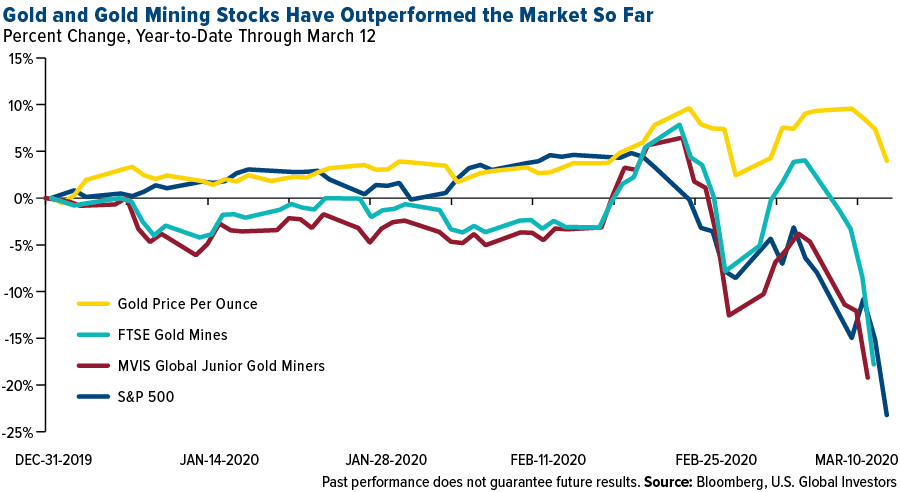 Gold and Gold Mining Stocks Have Outperformed the Market So Far
Percent Change, Year-to-Date Through March 12

15%
10%
5%
0%
-5%
-10%
-15%
-20%
-25%

Gold Price Per Ounce
FTSE Gold Mines
MVIS Global Junior Gold Miners
S&P 500

DEC-31-2019
JAN-14-2020
JAN-28-2020
FEB-11-2020
FEB-25-2020
MAR-10-2020

Past performance does not guarantee future results. Source: Bloomberg, U.S. Global Investors